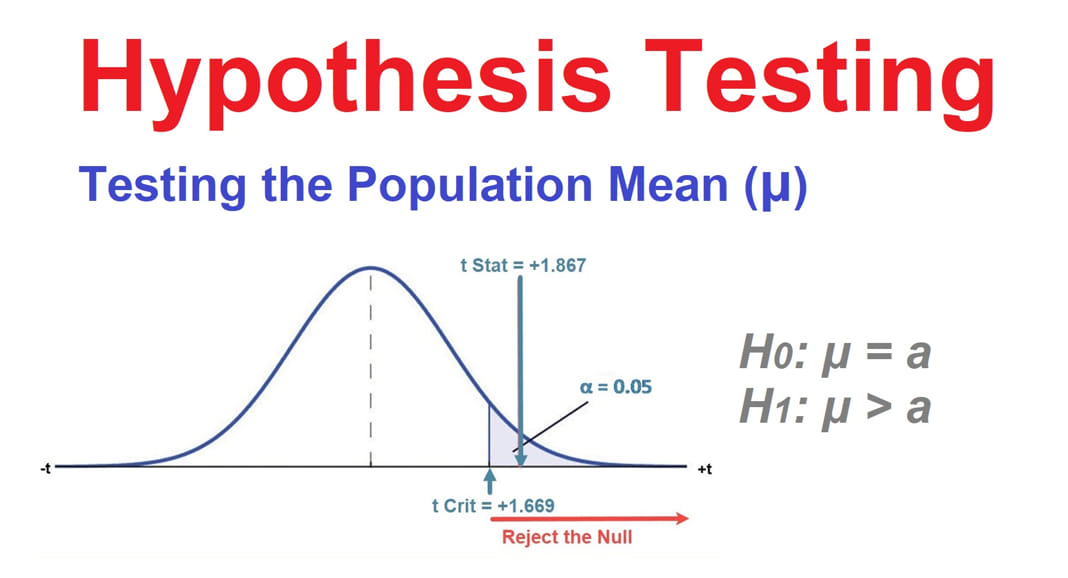 Hypothesis Testing

Testing the Population Mean (μ)

t Stat = +1.867

α = 0.05

-t

+t

t Crit = +1.669

Reject the Null

$H_0$: μ = a
$H_1$: μ > a